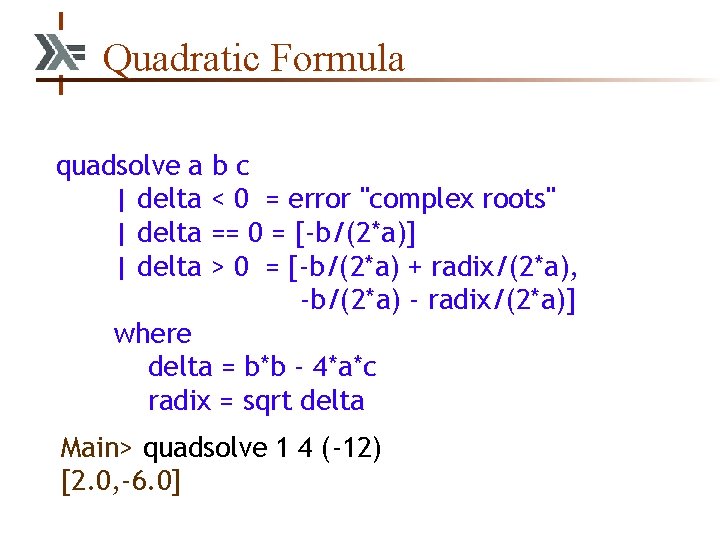 Quadratic Formula

quadsolve a b c
| delta < 0 = error "complex roots"
| delta == 0 = [-b/(2*a)]
| delta > 0 = [-b/(2*a) + radix/(2*a),
-b/(2*a) - radix/(2*a)]
where
delta = b*b - 4*a*c
radix = sqrt delta

Main> quadsolve 1 4 (-12)
[2.0,-6.0]